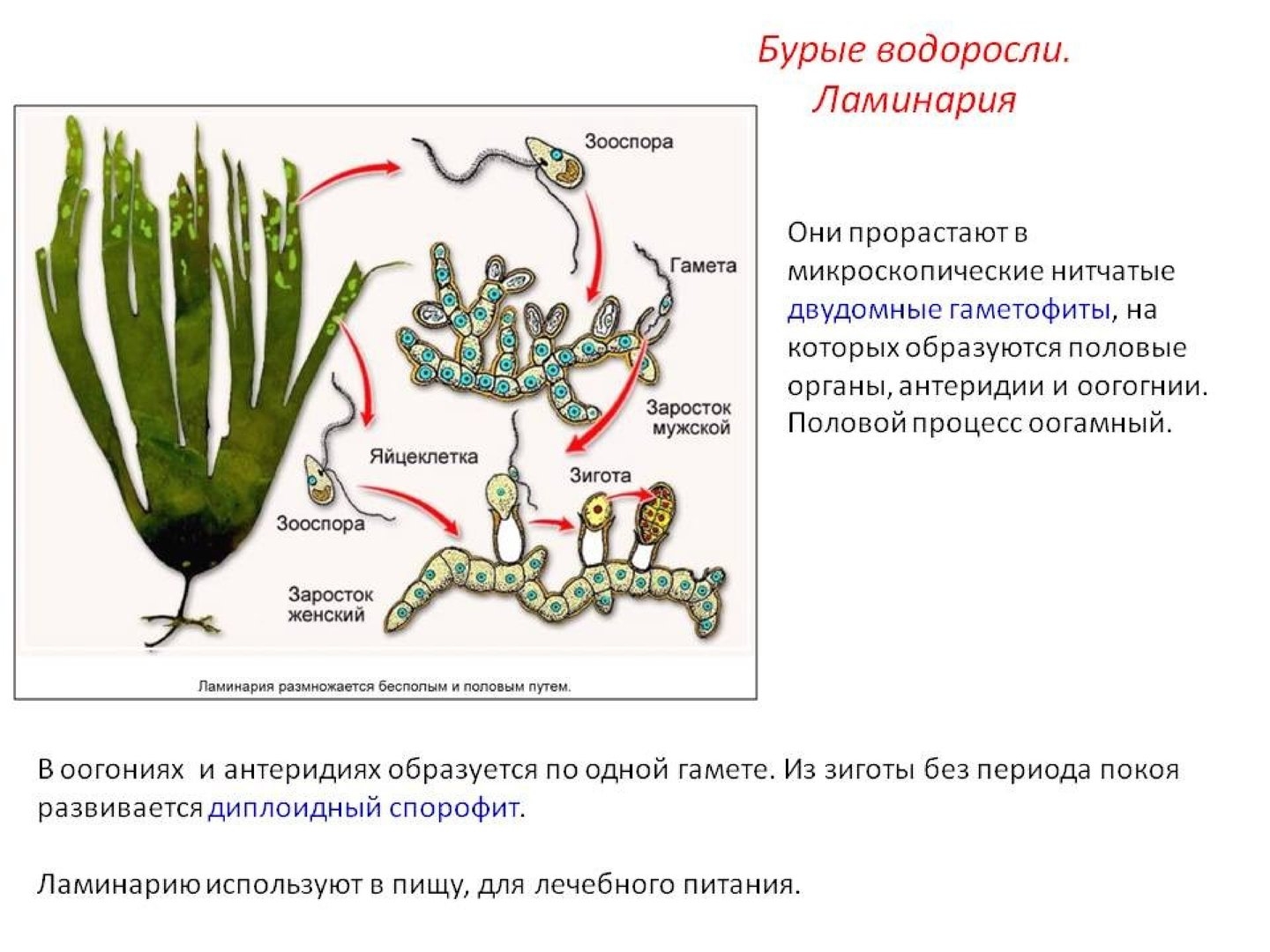 Бурые водоросли.
Ламинария

Зооспора

Гамета

Заросток мужской

Яйцеклетка

Зигота

Зооспора

Заросток женский

Ламинария размножается бесполым и половым путем.

Они прорастают в микроскопические нитчатые двудомные гаметофиты, на которых образуются половые органы, антеридии и оогогнии. Половой процесс оогамный.

В оогониях и антеридиях образуется по одной гамете. Из зиготы без периода покоя развивается диплоидный спорофит.

Ламинарию используют в пищу, для лечебного питания.